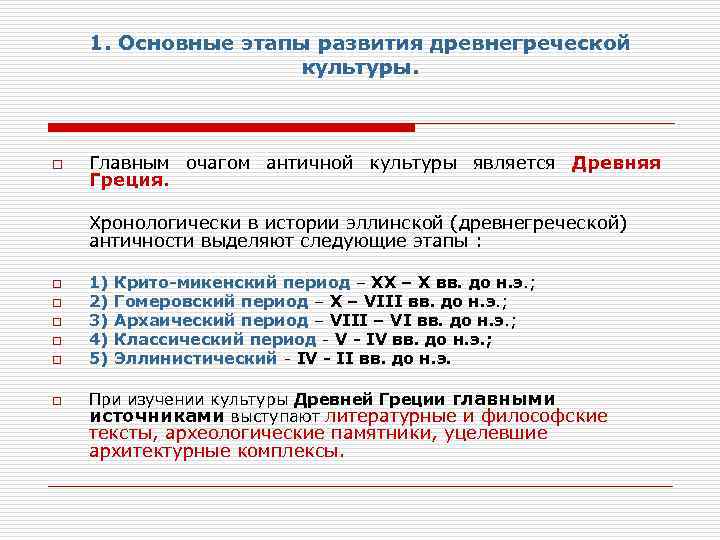 1. Основные этапы развития древнегреческой культуры.

Главным очагом античной культуры является Древняя Греция.

Хронологически в истории эллинской (древнегреческой) античности выделяют следующие этапы :

1) Крито-микенский период – XX – X вв. до н.э.;
2) Гомеровский период – X – VIII вв. до н.э.;
3) Архаический период – VIII – VI вв. до н.э.;
4) Классический период - V - IV вв. до н.э.;
5) Эллинистический - IV - II вв. до н.э.

При изучении культуры Древней Греции главными источниками выступают литературные и философские тексты, археологические памятники, уцелевшие архитектурные комплексы.